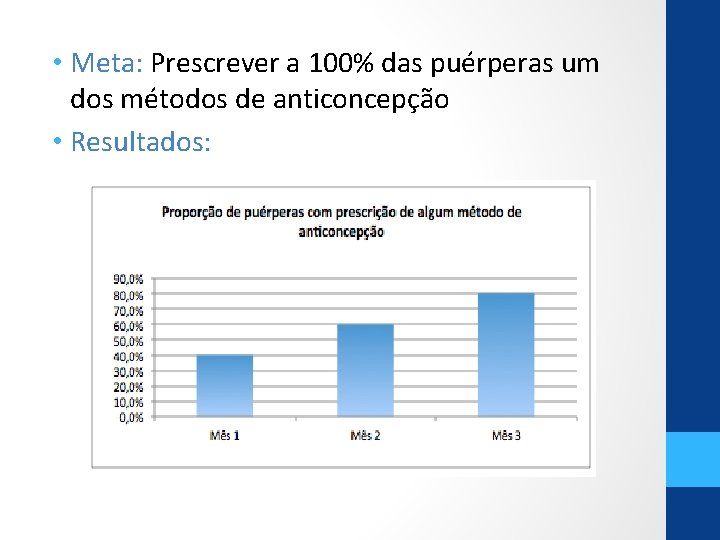 • Meta: Prescrever a 100% das puérperas um dos métodos de anticoncepção

• Resultados:

Proporção de puérperas com prescrição de algum método de anticoncepção

90,0%
80,0%
70,0%
60,0%
50,0%
40,0%
30,0%
20,0%
10,0%
0,0%

Mês 1
Mês 2
Mês 3